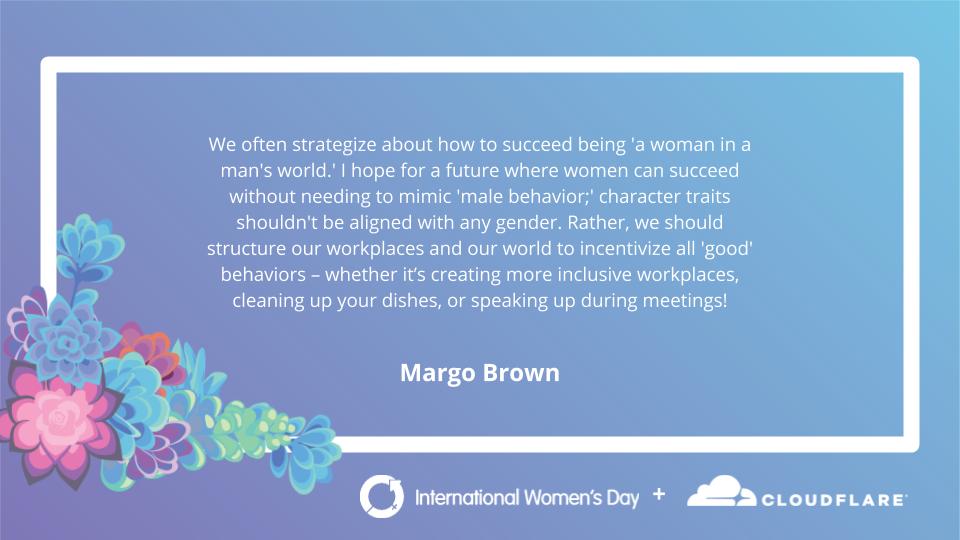 We often strategize about how to succeed being 'a woman in a man's world.' I hope for a future where women can succeed without needing to mimic 'male behavior;' character traits shouldn't be aligned with any gender. Rather, we should structure our workplaces and our world to incentivize all 'good' behaviors – whether it's creating more inclusive workplaces, cleaning up your dishes, or speaking up during meetings!

Margo Brown

International Women's Day + CLOUDFLARE